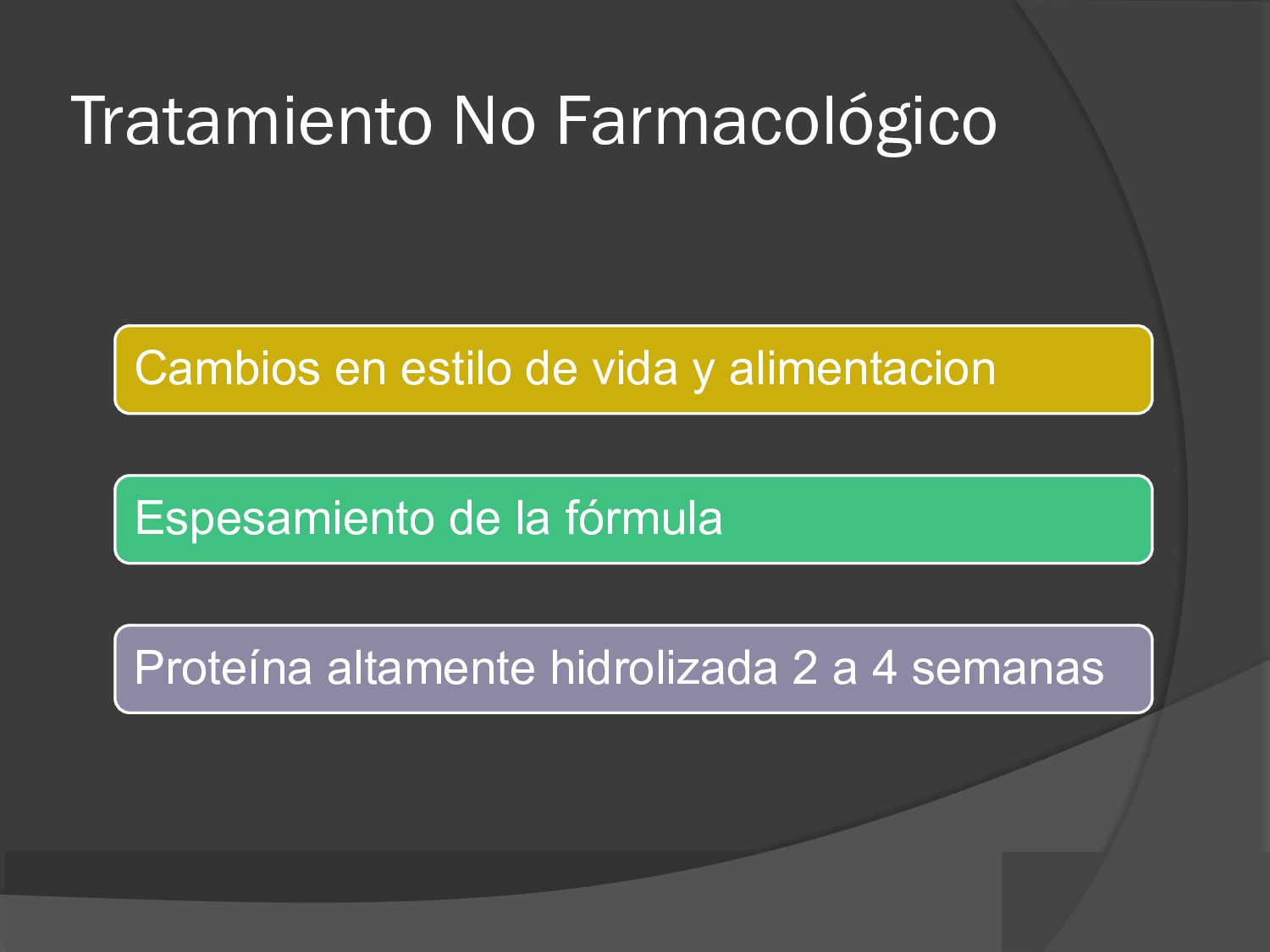 Tratamiento No Farmacológico

Cambios en estilo de vida y alimentacion

Espesamiento de la fórmula

Proteína altamente hidrolizada 2 a 4 semanas